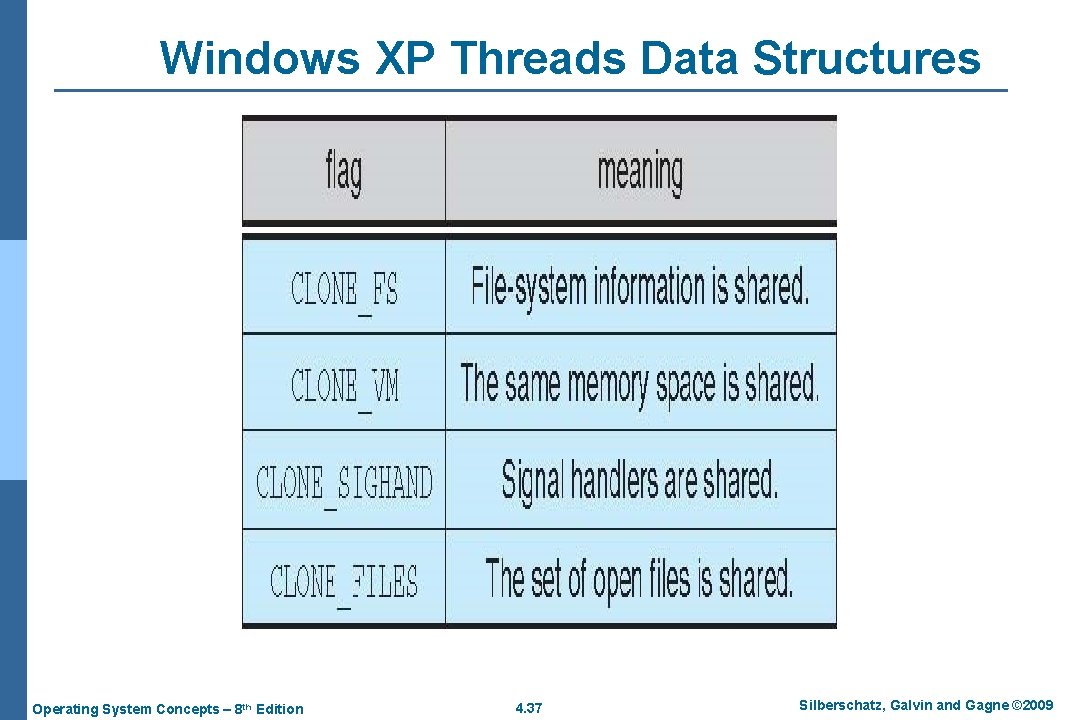 Windows XP Threads Data Structures

| flag | meaning |
|---|---|
| CLONE_FS | File-system information is shared. |
| CLONE_VM | The same memory space is shared. |
| CLONE_SIGHAND | Signal handlers are shared. |
| CLONE_FILES | The set of open files is shared. |

Operating System Concepts – 8th Edition

4.37

Silberschatz, Galvin and Gagne ©2009